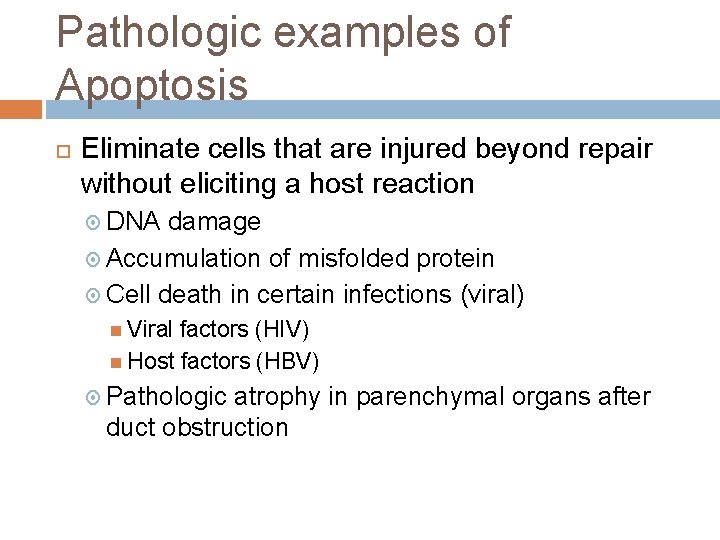 Pathologic examples of Apoptosis

Eliminate cells that are injured beyond repair without eliciting a host reaction

DNA damage

Accumulation of misfolded protein

Cell death in certain infections (viral)

Viral factors (HIV)

Host factors (HBV)

Pathologic atrophy in parenchymal organs after duct obstruction